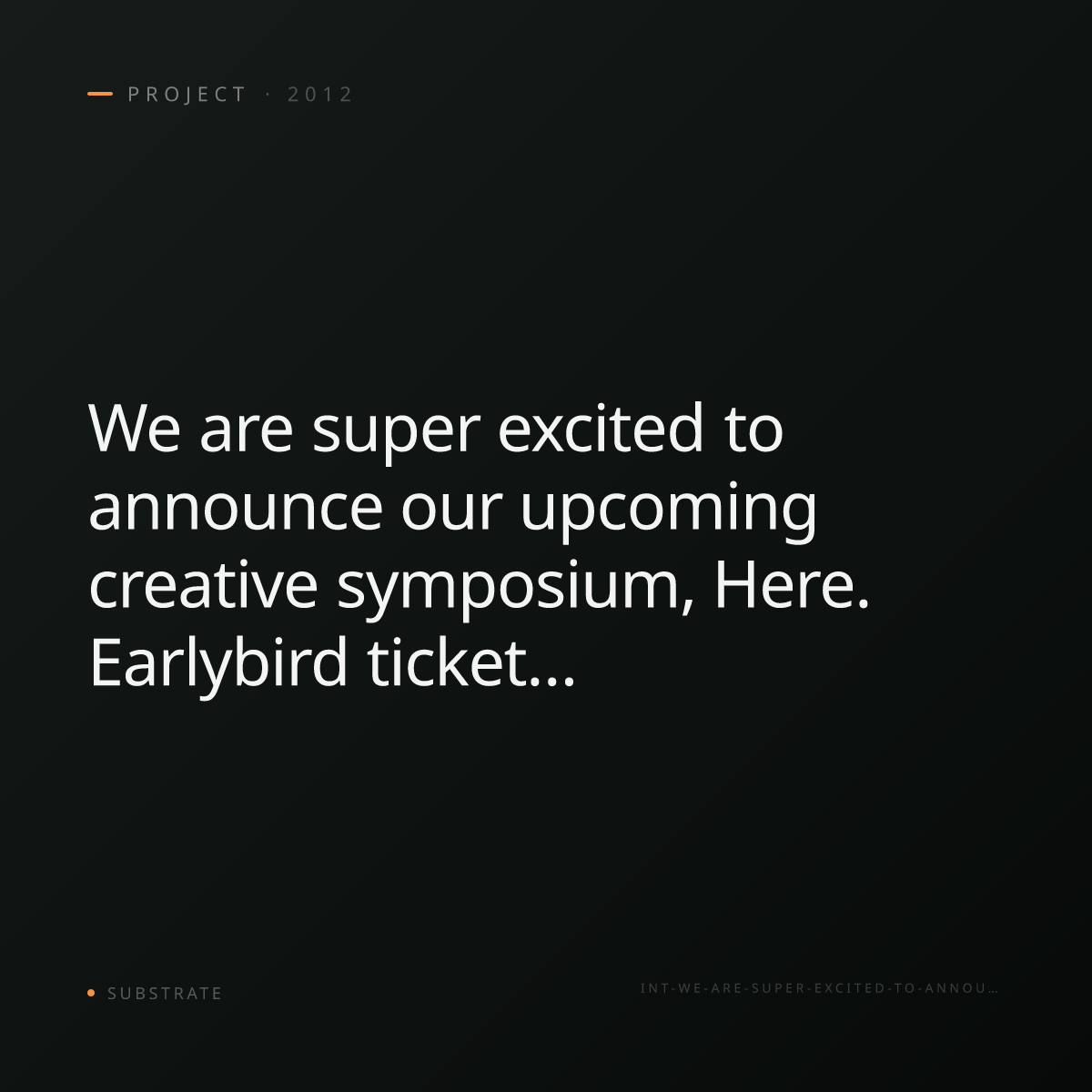 PROJECT · 2012

We are super excited to announce our upcoming creative symposium, Here. Earlybird ticket...

SUBSTRATE

INT-WE-ARE-SUPER-EXCITED-TO-ANNOU...